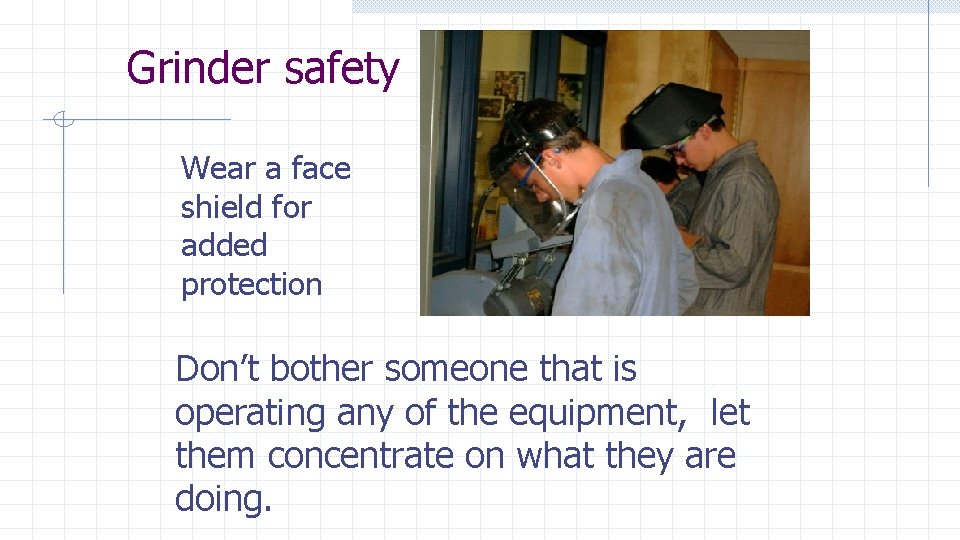 Grinder safety

Wear a face shield for added protection

Don’t bother someone that is operating any of the equipment,  let them concentrate on what they are doing.